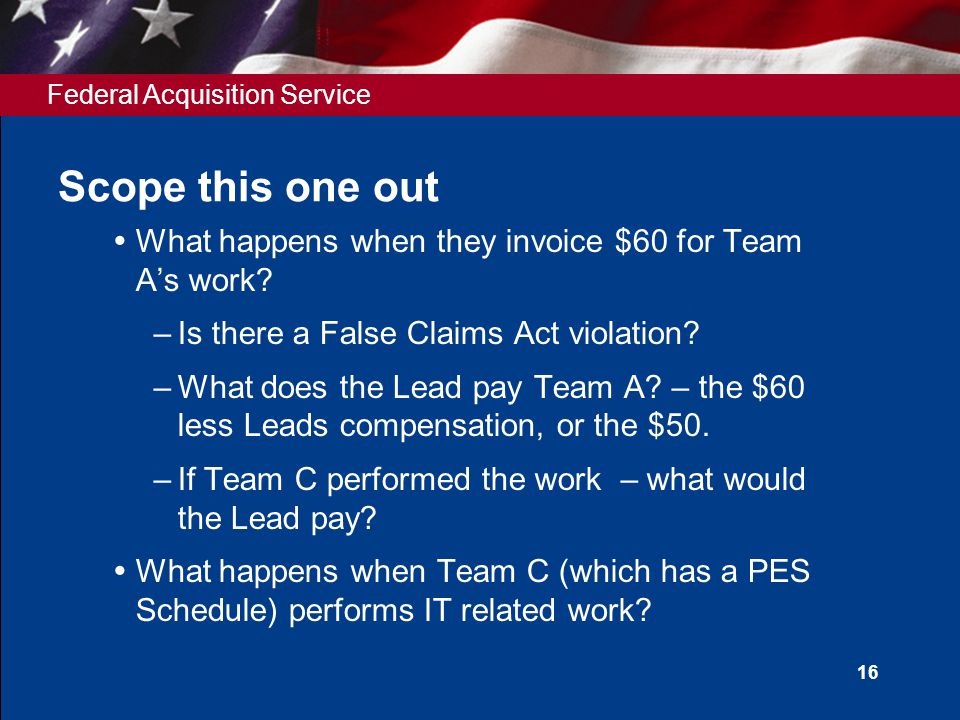 Federal Acquisition Service

Scope this one out

• What happens when they invoice \$60 for Team A's work?

– Is there a False Claims Act violation?

– What does the Lead pay Team A? – the \$60 less Leads compensation, or the \$50.

– If Team C performed the work – what would the Lead pay?

• What happens when Team C (which has a PES Schedule) performs IT related work?

16